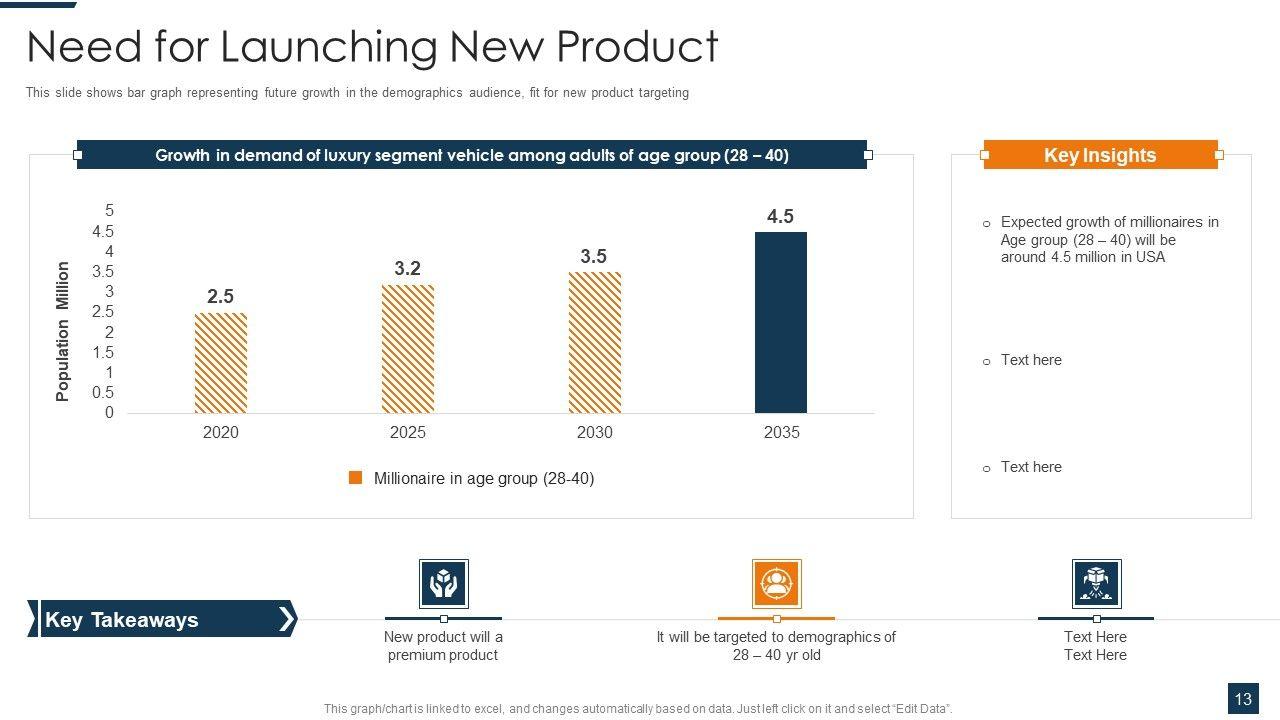 Need for Launching New Product

This slide shows bar graph representing future growth in the demographics audience, fit for new product targeting

Growth in demand of luxury segment vehicle among adults of age group (28 – 40)

Population Million

5
4.5
4
3.5
3
2.5
2
1.5
1
0.5
0

2.5
3.2
3.5
4.5

2020
2025
2030
2035

Millionaire in age group (28-40)

Key Insights

Expected growth of millionaires in Age group (28 – 40) will be around 4.5 million in USA

Text here

Text here

Key Takeaways

New product will a premium product

It will be targeted to demographics of 28 – 40 yr old

Text Here
Text Here

This graph/chart is linked to excel, and changes automatically based on data. Just left click on it and select "Edit Data".

13